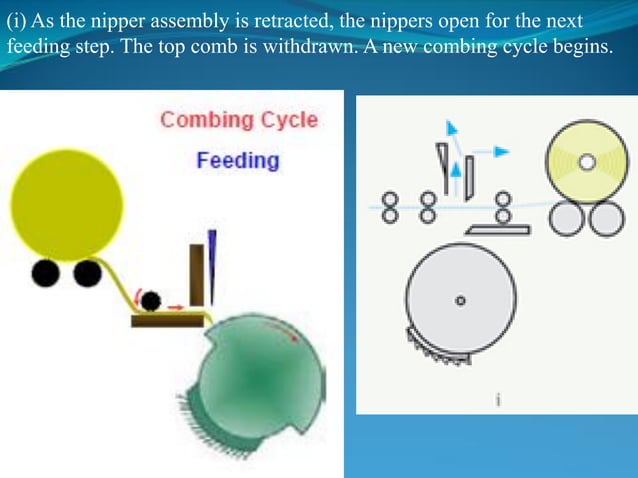 (i) As the nipper assembly is retracted, the nippers open for the next feeding step. The top comb is withdrawn. A new combing cycle begins.

Combing Cycle

Feeding

i